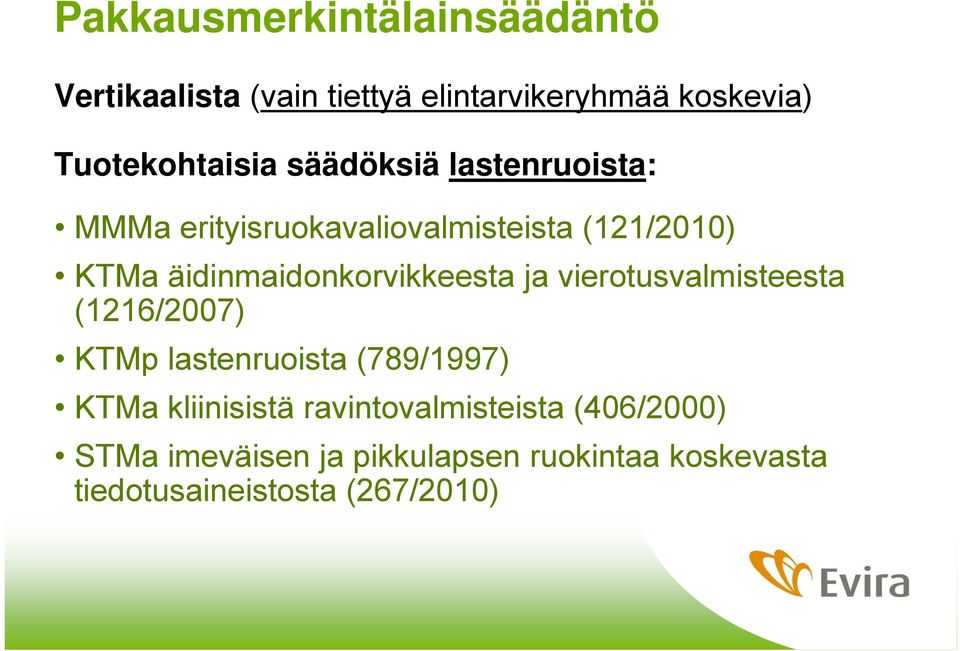 Pakkausmerkintälainsäädäntö

Vertikaalista (vain tiettyä elintarvikeryhmää koskevia)

Tuotekohtaisia säädöksiä lastenruoista:

• MMMa erityisruokavaliovalmisteista (121/2010)
• KTMa äidinmaidonkorvikkeesta ja vierotusvalmisteesta (1216/2007)
• KTMp lastenruoista (789/1997)
• KTMa kliinisistä ravintovalmisteista (406/2000)
• STMa imeväisen ja pikkulapsen ruokintaa koskevasta tiedotusaineistosta (267/2010)

Evira